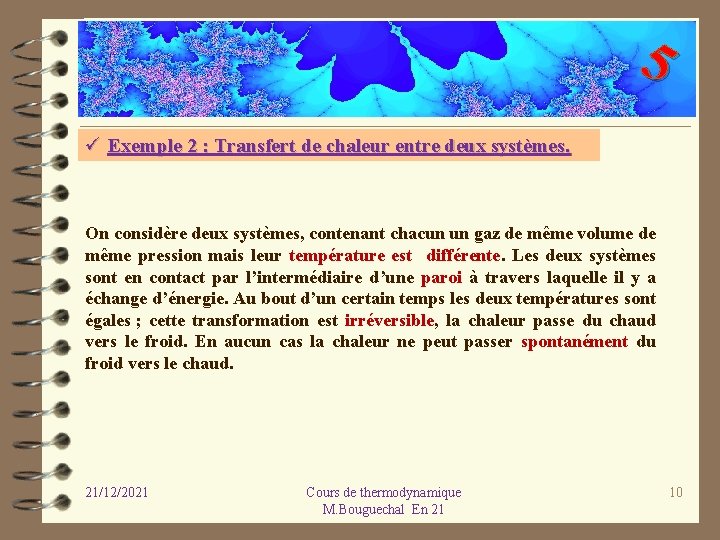 5

✓ Exemple 2 : Transfert de chaleur entre deux systèmes.

On considère deux systèmes, contenant chacun un gaz de même volume de même pression mais leur température est différente. Les deux systèmes sont en contact par l'intermédiaire d'une paroi à travers laquelle il y a échange d'énergie. Au bout d'un certain temps les deux températures sont égales ; cette transformation est irréversible, la chaleur passe du chaud vers le froid. En aucun cas la chaleur ne peut passer spontanément du froid vers le chaud.

21/12/2021

Cours de thermodynamique
M.Bouguechal En 21

10